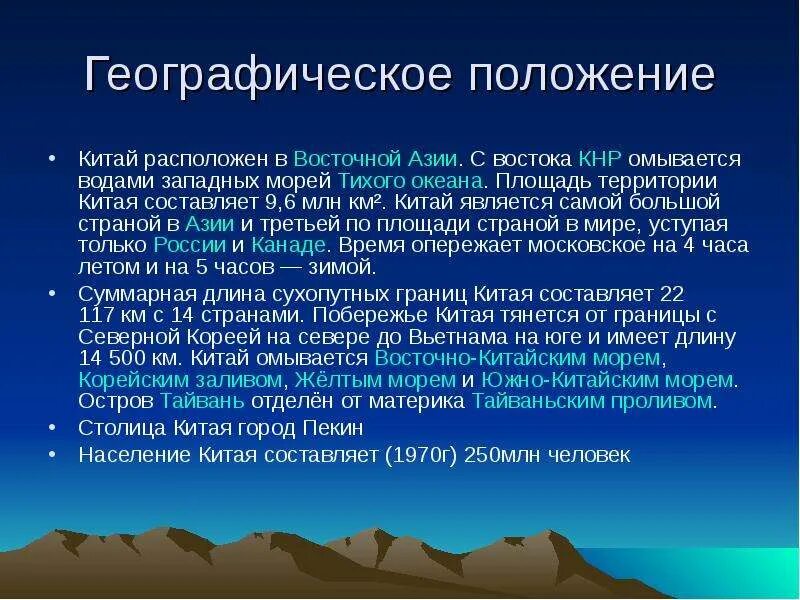 Географическое положение

• Китай расположен в Восточной Азии. С востока КНР омывается водами западных морей Тихого океана. Площадь территории Китая составляет 9,6 млн км². Китай является самой большой страной в Азии и третьей по площади страной в мире, уступая только России и Канаде. Время опережает московское на 4 часа летом и на 5 часов — зимой.
• Суммарная длина сухопутных границ Китая составляет 22 117 км с 14 странами. Побережье Китая тянется от границы с Северной Кореей на севере до Вьетнама на юге и имеет длину 14 500 км. Китай омывается Восточно-Китайским морем, Корейским заливом, Жёлтым морем и Южно-Китайским морем. Остров Тайвань отделён от материка Тайваньским проливом.
• Столица Китая город Пекин
• Население Китая составляет (1970г) 250млн человек